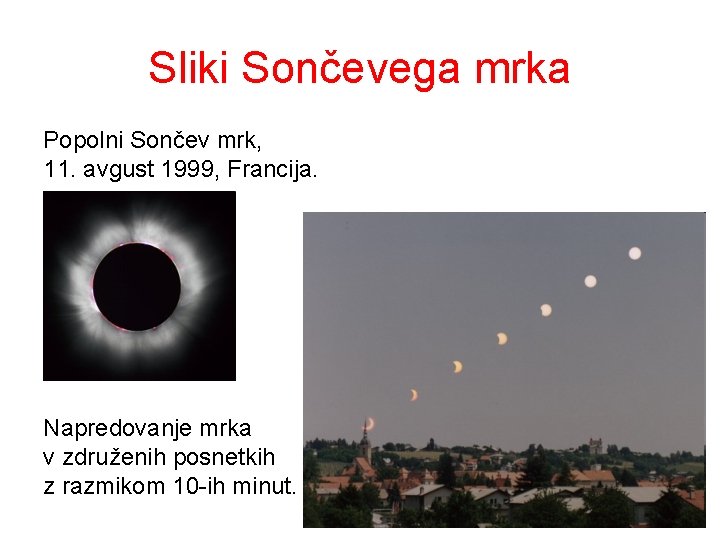 Sliki Sončevega mrka

Popolni Sončev mrk,
11. avgust 1999, Francija.

Napredovanje mrka
v združenih posnetkih
z razmikom 10-ih minut.